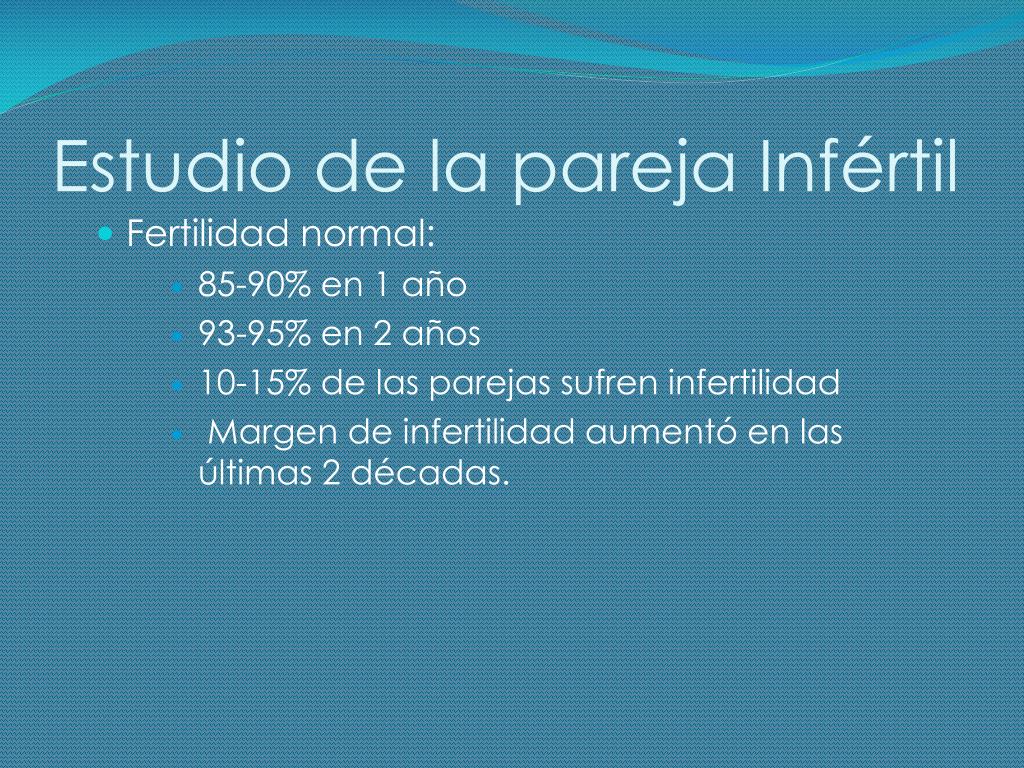 Estudio de la pareja Infértil

- Fertilidad normal:
  - 85-90% en 1 año
  - 93-95% en 2 años
  - 10-15% de las parejas sufren infertilidad
  - Margen de infertilidad aumentó en las últimas 2 décadas.